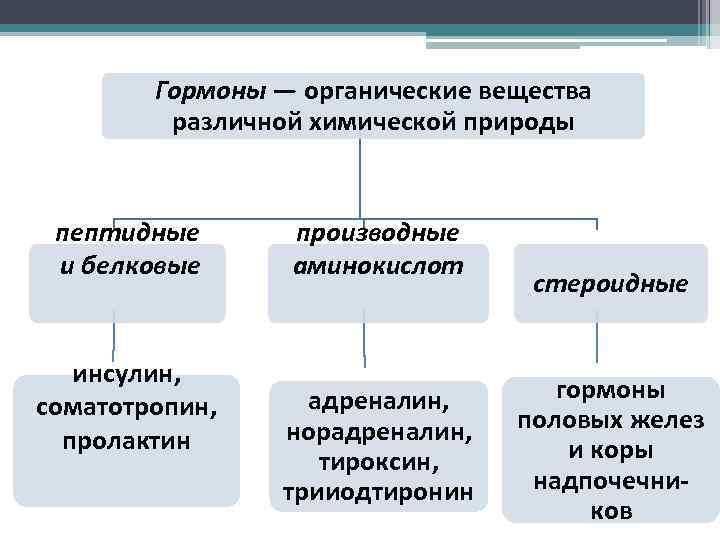 Гормоны — органические вещества различной химической природы

пептидные и белковые

производные аминокислот

стероидные

инсулин, соматотропин, пролактин

адреналин, норадреналин, тироксин, трииодтиронин

гормоны половых желез и коры надпочечников